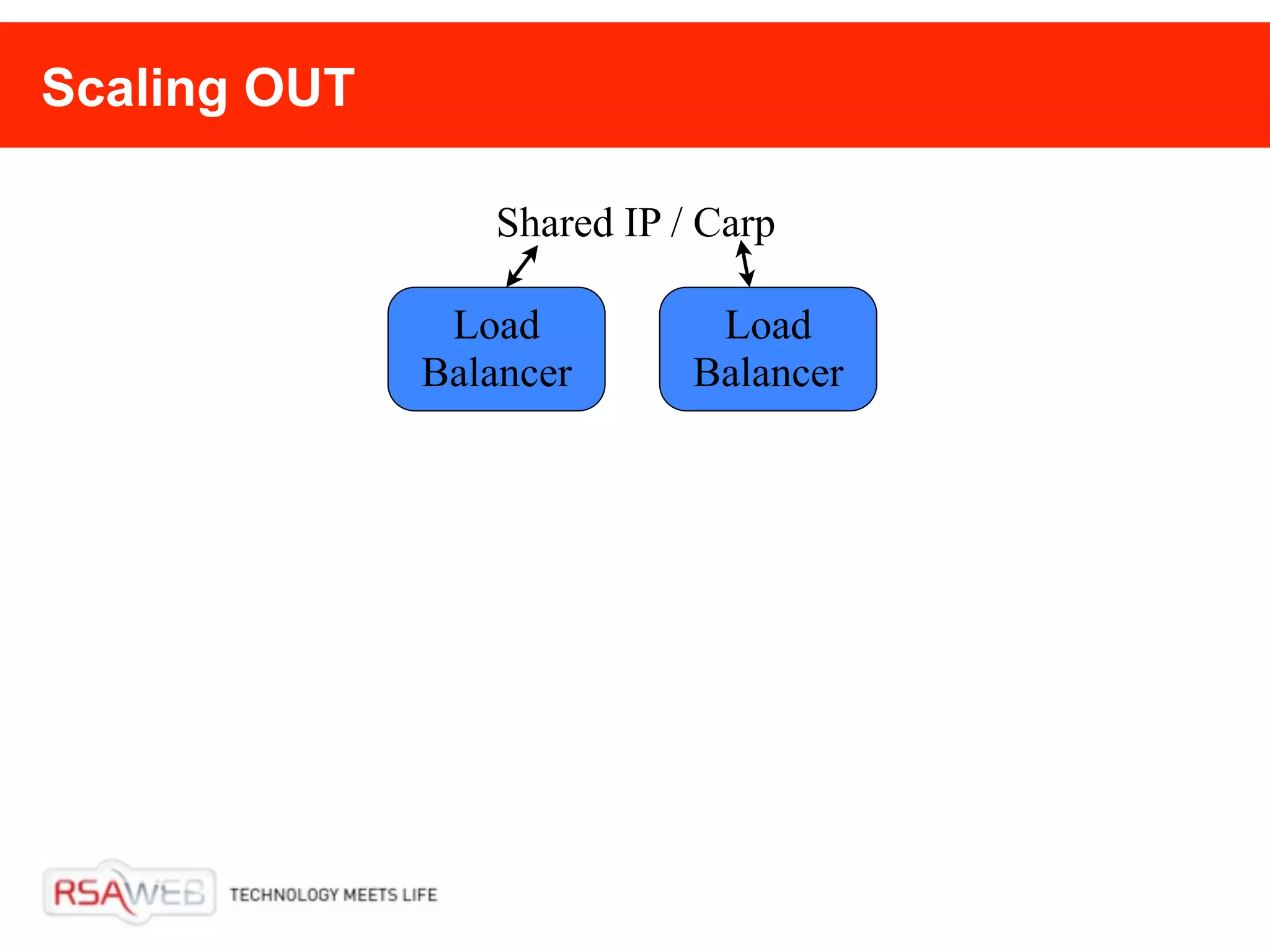 Scaling OUT

Shared IP / Carp

Load Balancer

Load Balancer

RSAWEB TECHNOLOGY MEETS LIFE